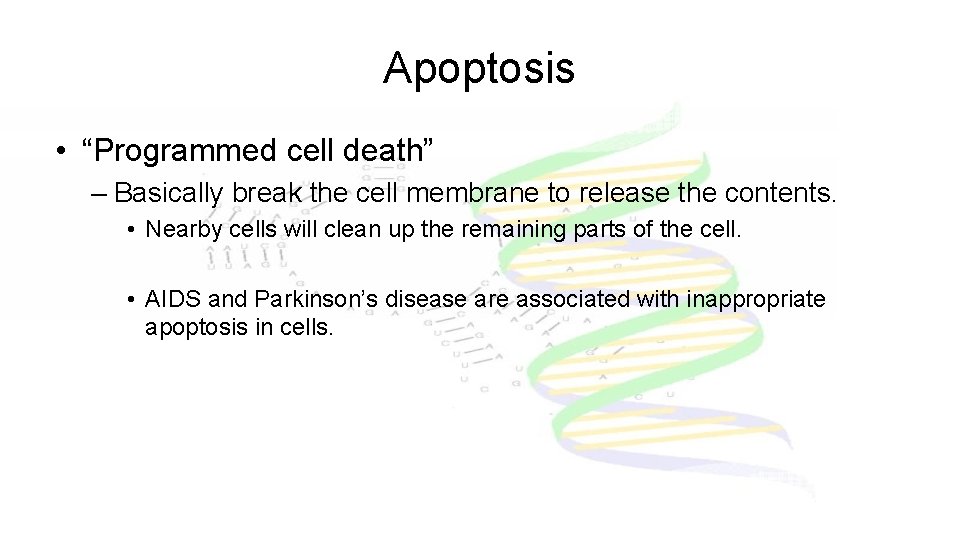 Apoptosis

• “Programmed cell death”

– Basically break the cell membrane to release the contents.

• Nearby cells will clean up the remaining parts of the cell.

• AIDS and Parkinson’s disease are associated with inappropriate apoptosis in cells.